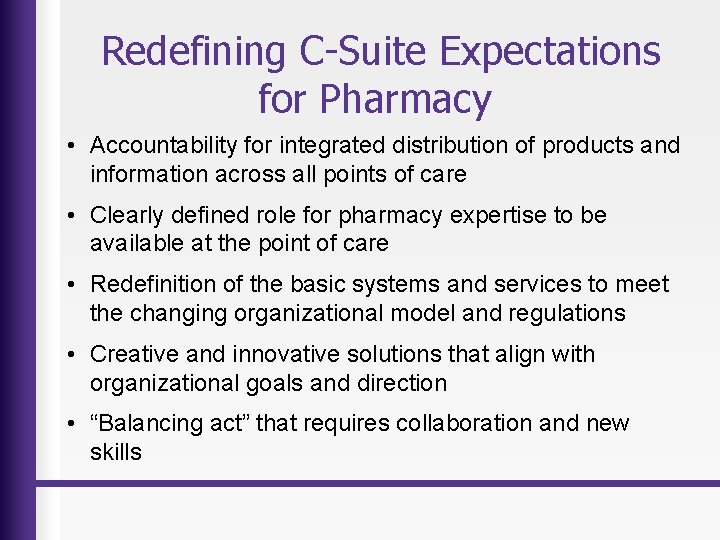 Redefining C-Suite Expectations for Pharmacy

• Accountability for integrated distribution of products and information across all points of care

• Clearly defined role for pharmacy expertise to be available at the point of care

• Redefinition of the basic systems and services to meet the changing organizational model and regulations

• Creative and innovative solutions that align with organizational goals and direction

• “Balancing act” that requires collaboration and new skills